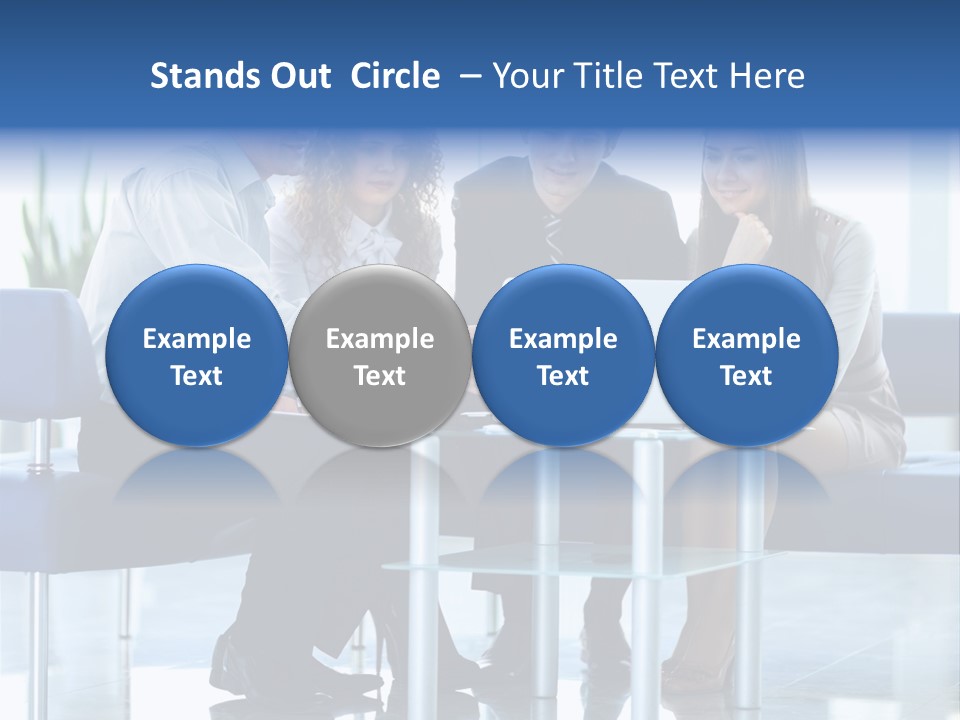 Stands Out Circle – Your Title Text Here

Example Text

Example Text

Example Text

Example Text